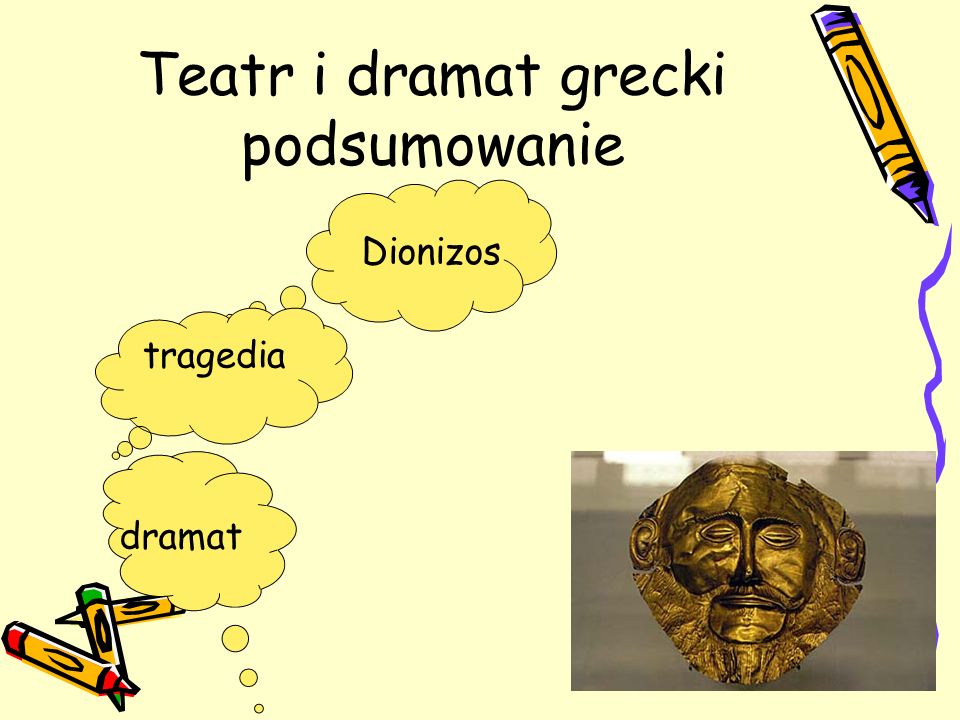 Teatr i dramat grecki podsumowanie

Dionizos

tragedia

dramat